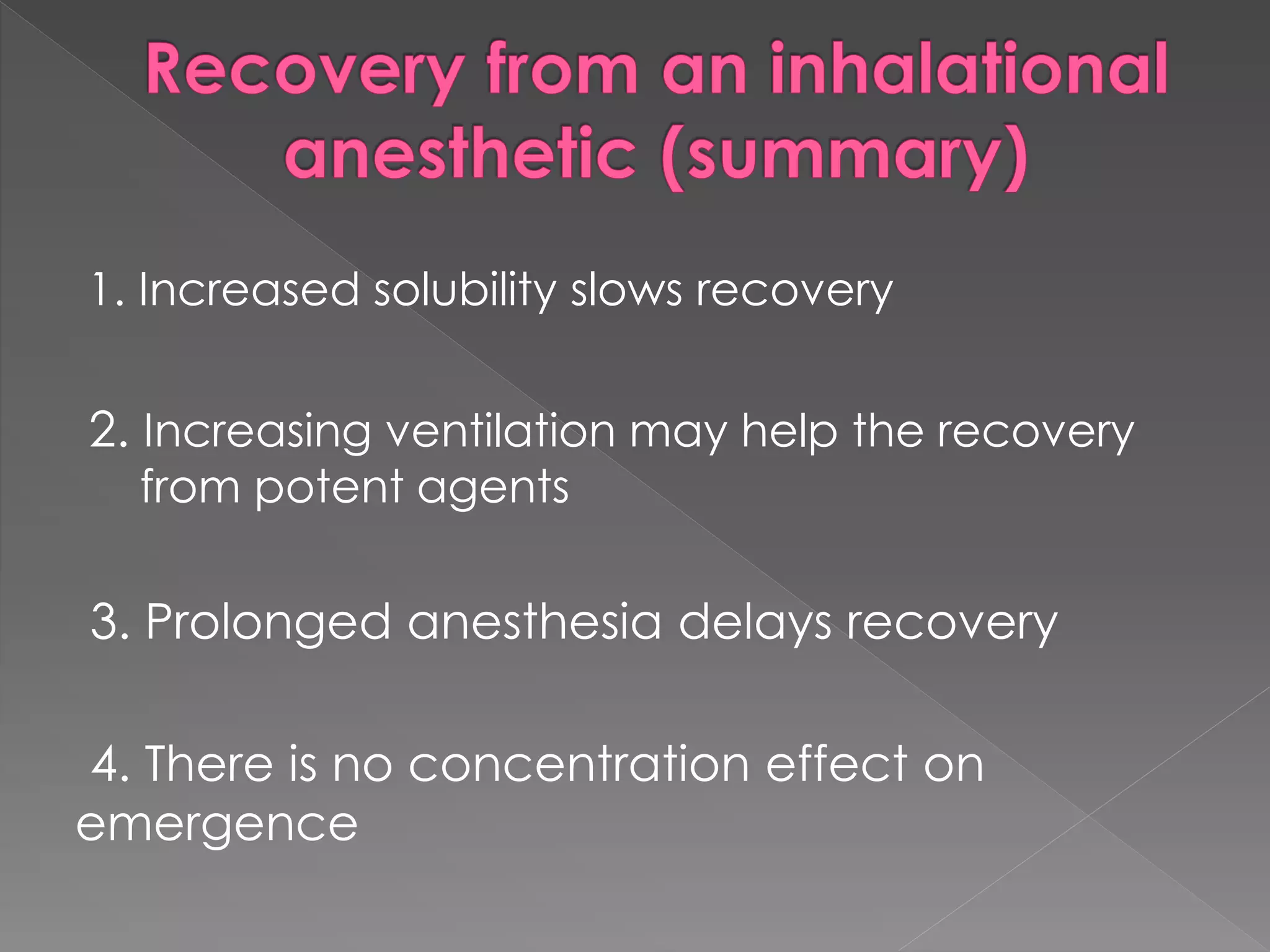 Recovery from an inhalational anesthetic (summary)

1. Increased solubility slows recovery

2. Increasing ventilation may help the recovery from potent agents

3. Prolonged anesthesia delays recovery

4. There is no concentration effect on emergence